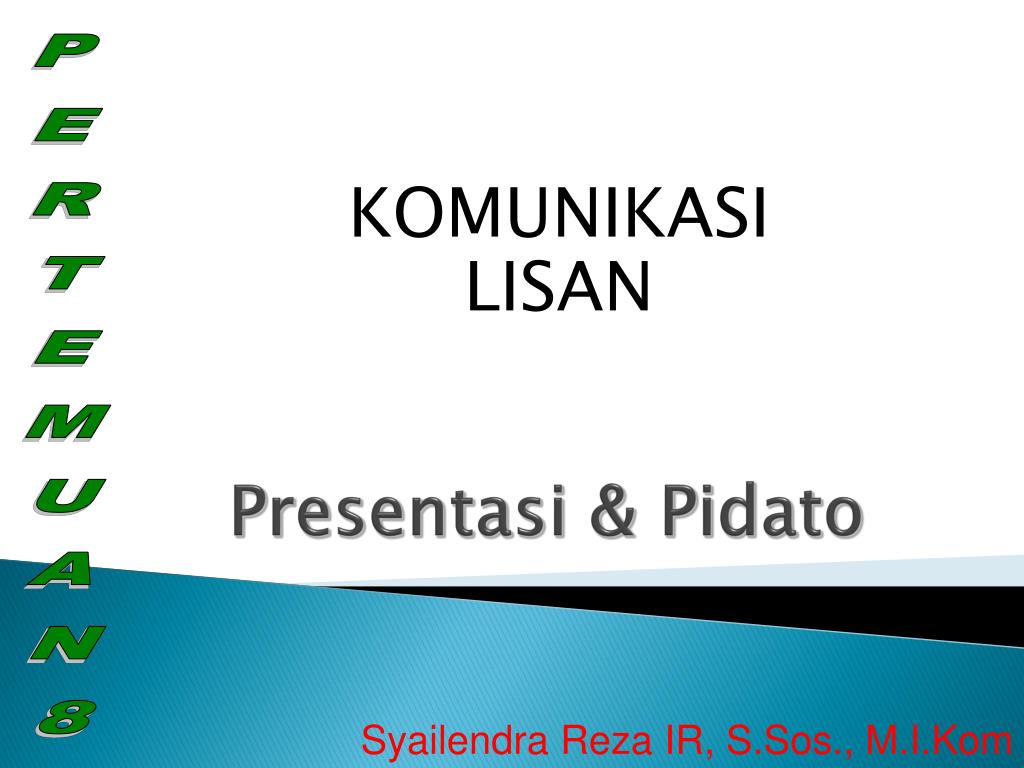 PERTEMUAN 8

KOMUNIKASI
LISAN

Presentasi & Pidato

Syailendra Reza IR, S.Sos., M.I.Kom